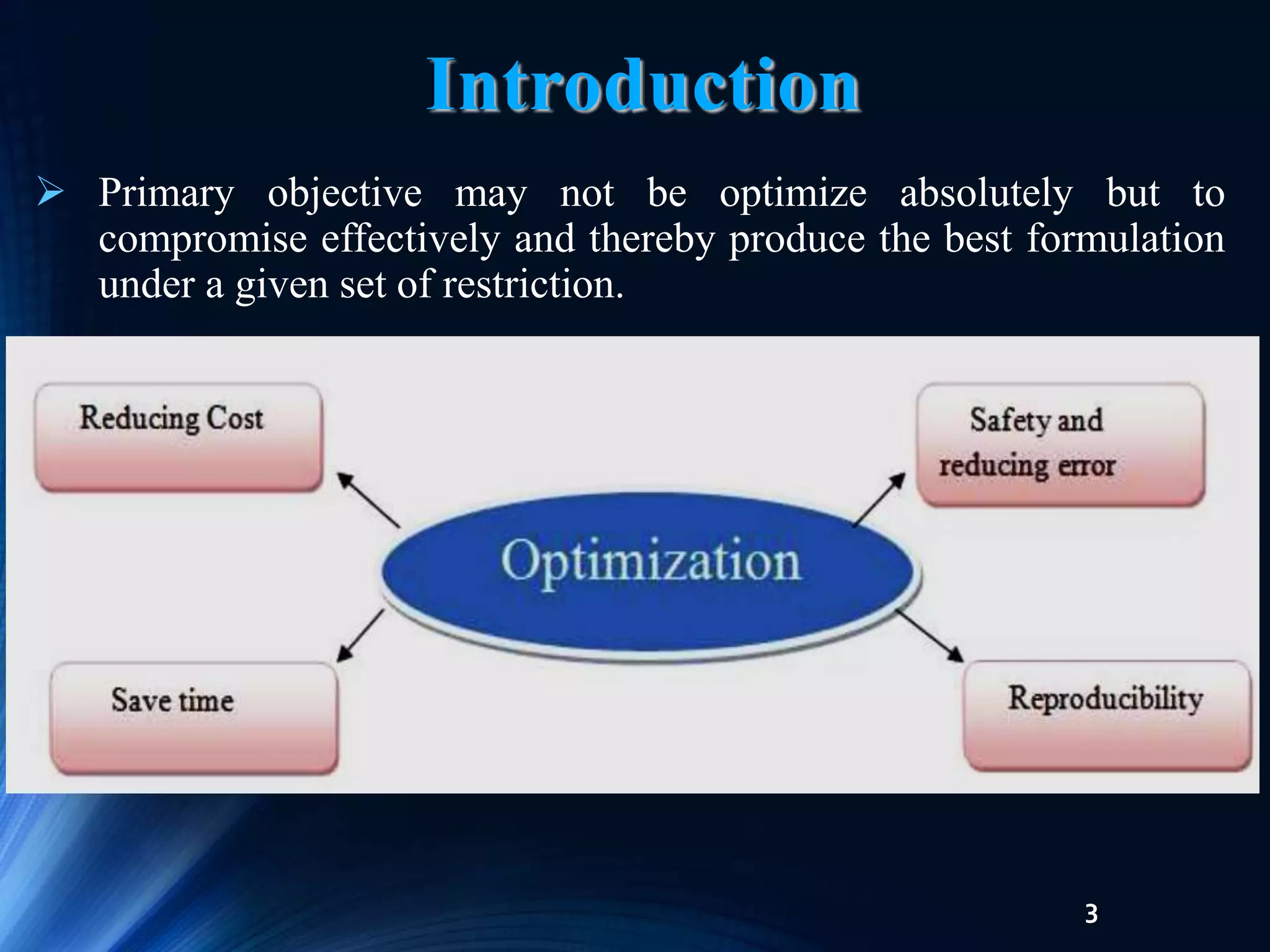 Introduction

➢ Primary objective may not be optimize absolutely but to compromise effectively and thereby produce the best formulation under a given set of restriction.

Reducing Cost

Safety and reducing error

Optimization

Save time

Reproducibility

3